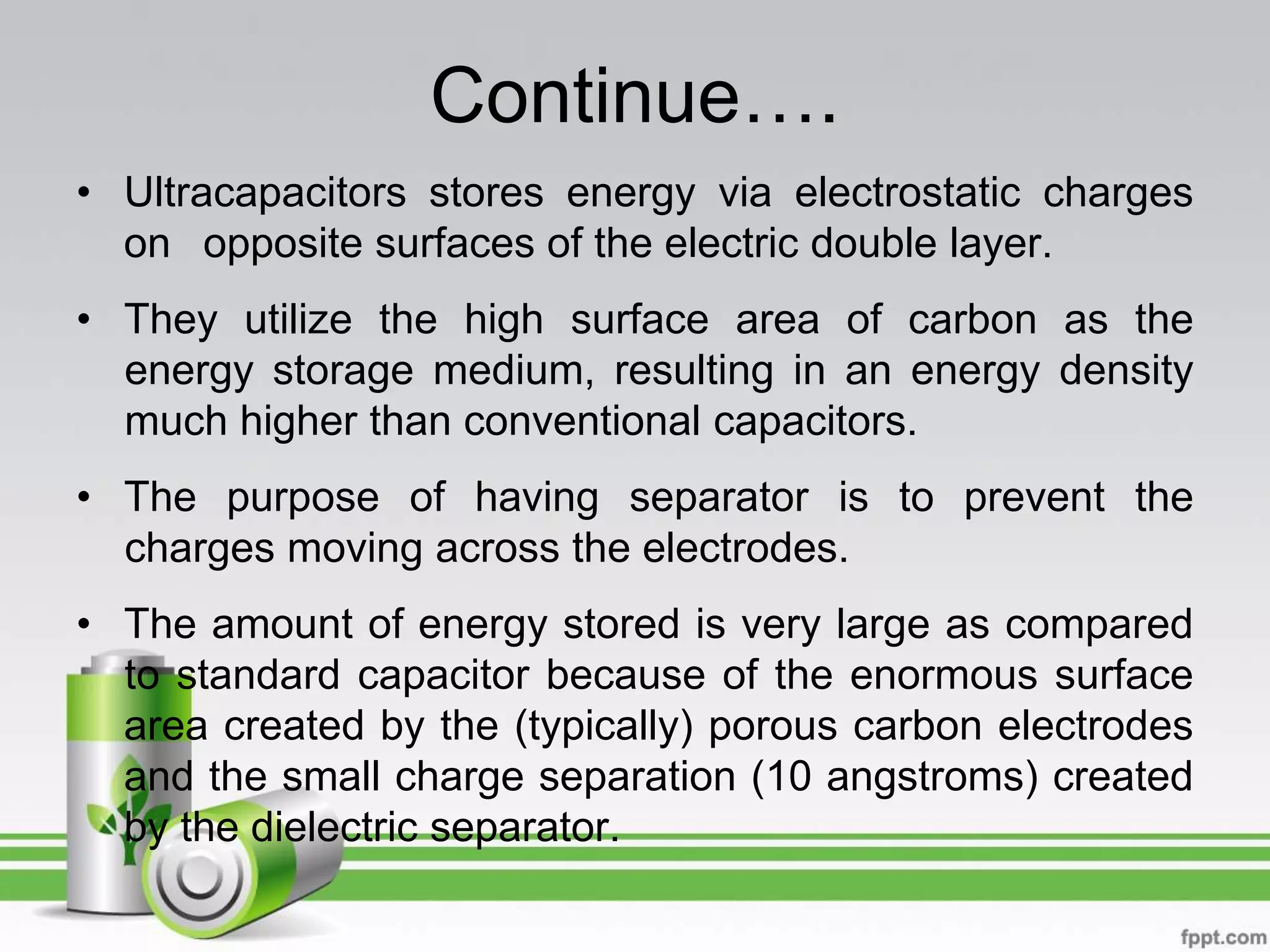 Continue….

• Ultracapacitors stores energy via electrostatic charges on opposite surfaces of the electric double layer.

• They utilize the high surface area of carbon as the energy storage medium, resulting in an energy density much higher than conventional capacitors.

• The purpose of having separator is to prevent the charges moving across the electrodes.

• The amount of energy stored is very large as compared to standard capacitor because of the enormous surface area created by the (typically) porous carbon electrodes and the small charge separation (10 angstroms) created by the dielectric separator.

fppt.com